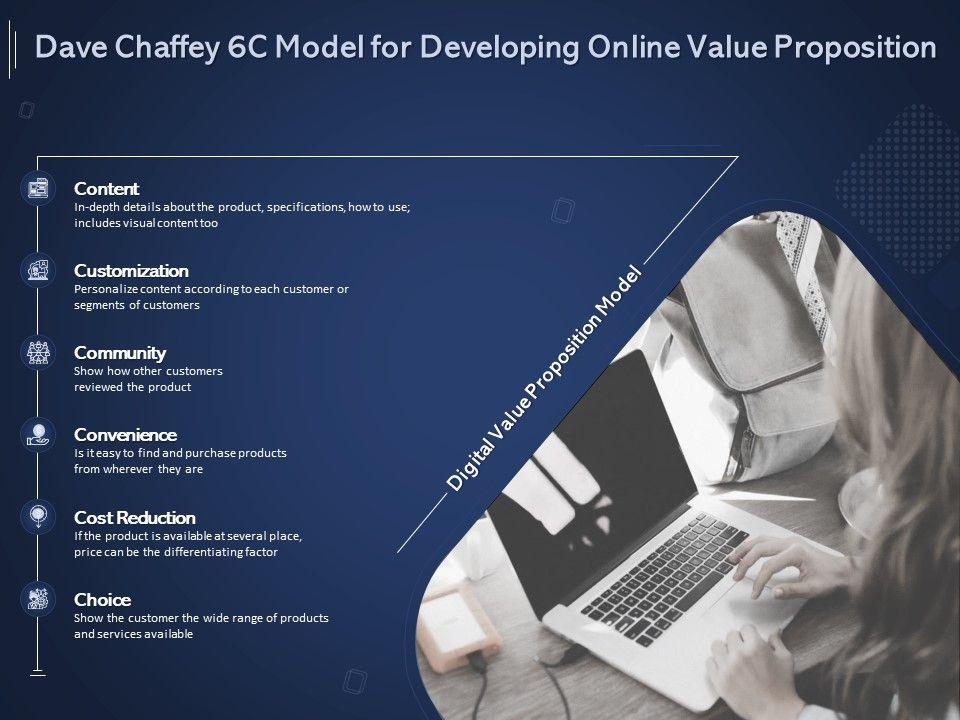 Dave Chaffey 6C Model for Developing Online Value Proposition

Content
In-depth details about the product, specifications, how to use; includes visual content too

Customization
Personalize content according to each customer or segments of customers

Community
Show how other customers reviewed the product

Convenience
Is it easy to find and purchase products from wherever they are

Cost Reduction
If the product is available at several place, price can be the differentiating factor

Choice
Show the customer the wide range of products and services available

Digital Value Proposition Model